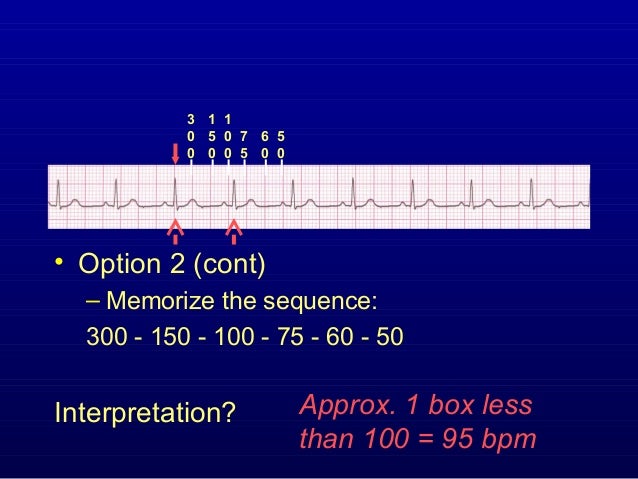 300 150 100 75 60 50

• Option 2 (cont)

– Memorize the sequence:

300 - 150 - 100 - 75 - 60 - 50

Interpretation?

Approx. 1 box less than 100 = 95 bpm